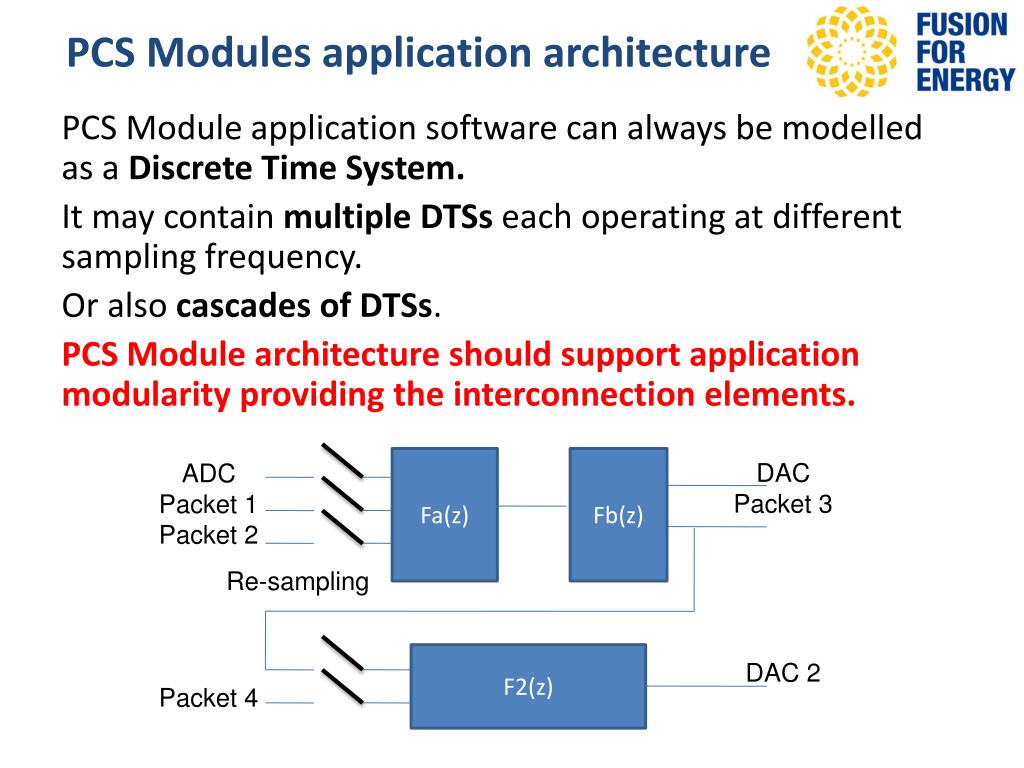 PCS Modules application architecture

FUSION FOR ENERGY

PCS Module application software can always be modelled as a **Discrete Time System.**

It may contain **multiple DTSs** each operating at different sampling frequency.

Or also **cascades of DTSs**.

**PCS Module architecture should support application modularity providing the interconnection elements.**

ADC
Packet 1
Packet 2

Re-sampling

Fa(z)

Fb(z)

DAC
Packet 3

Packet 4

F2(z)

DAC 2